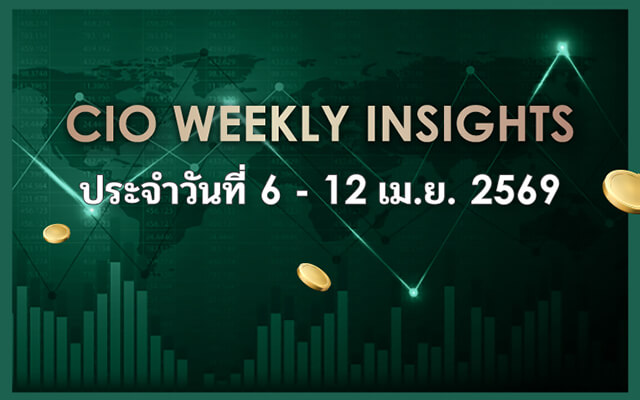 CIO WEEKLY INSIGHTS
ประจำวันที่ 6 - 12 เม.ย. 2569